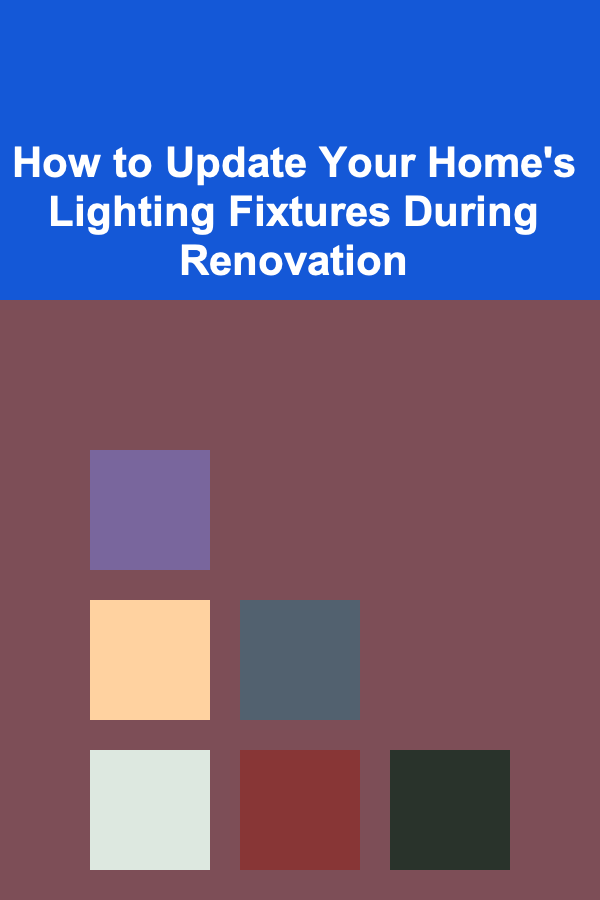 How to Update Your Home's Lighting Fixtures During Renovation